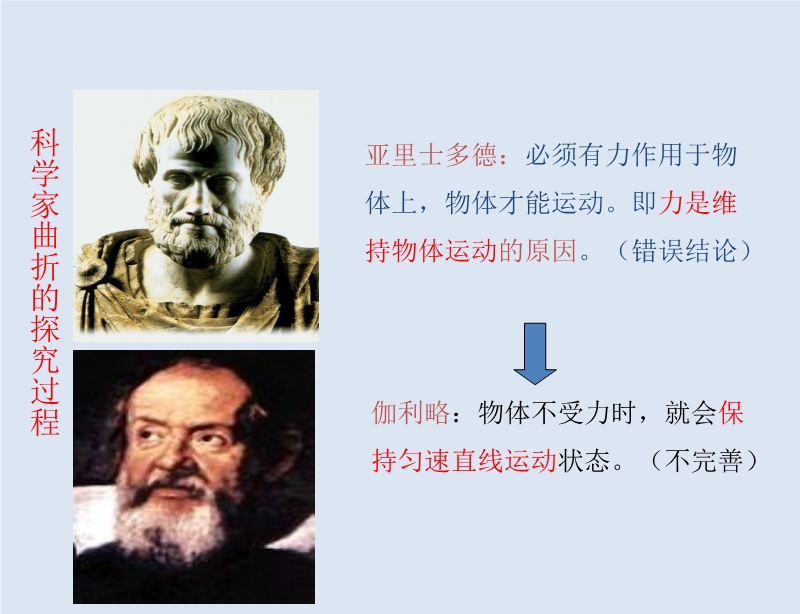 科学家曲折的探究过程

亚里士多德：必须有力作用于物体上，物体才能运动。即力是维持物体运动的原因。（错误结论）

伽利略：物体不受力时，就会保持匀速直线运动状态。（不完善）